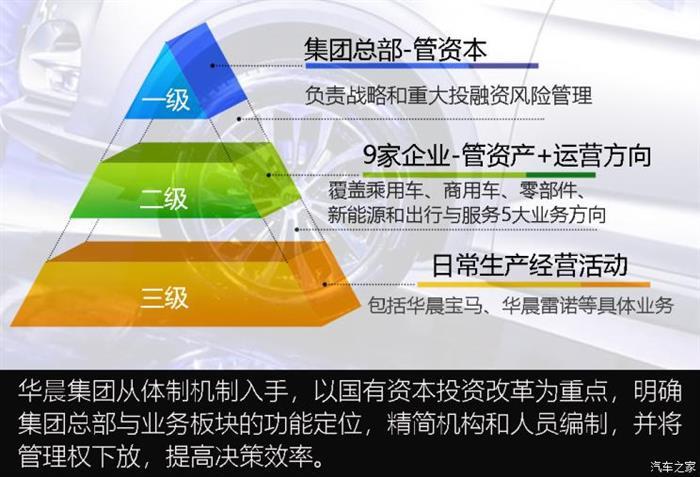 一级

集团总部-管资本

负责战略和重大投融资风险管理

二级

9家企业-管资产+运营方向

覆盖乘用车、商用车、零部件、新能源和出行与服务5大业务方向

三级

日常生产经营活动

包括华晨宝马、华晨雷诺等具体业务

华晨集团从体制机制入手，以国有资本投资改革为重点，明确集团总部与业务板块的功能定位，精简机构和人员编制，并将管理权下放，提高决策效率。

汽车之家